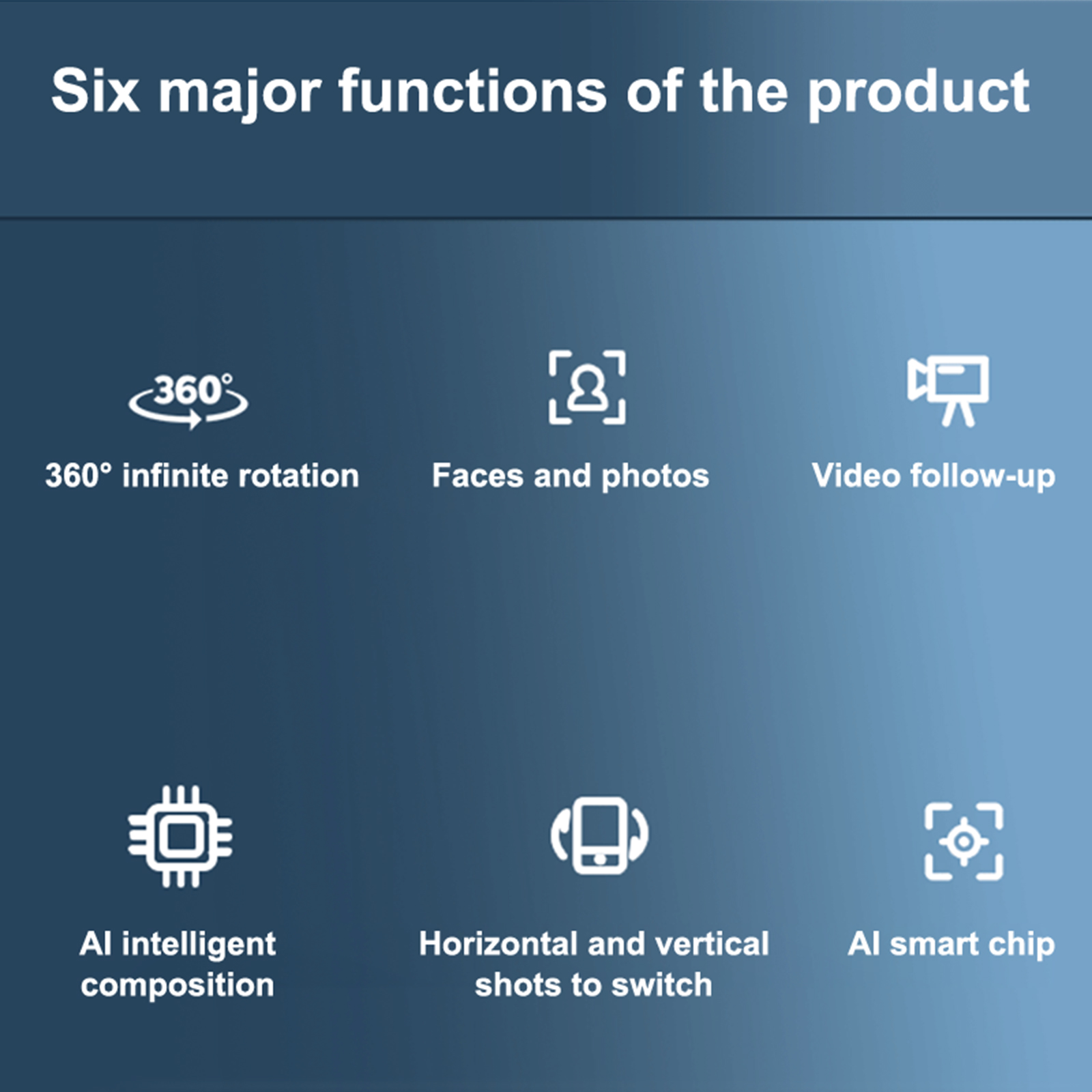 Six major functions of the product

360°

360° infinite rotation

Faces and photos

Video follow-up

AI intelligent composition

Horizontal and vertical shots to switch

AI smart chip